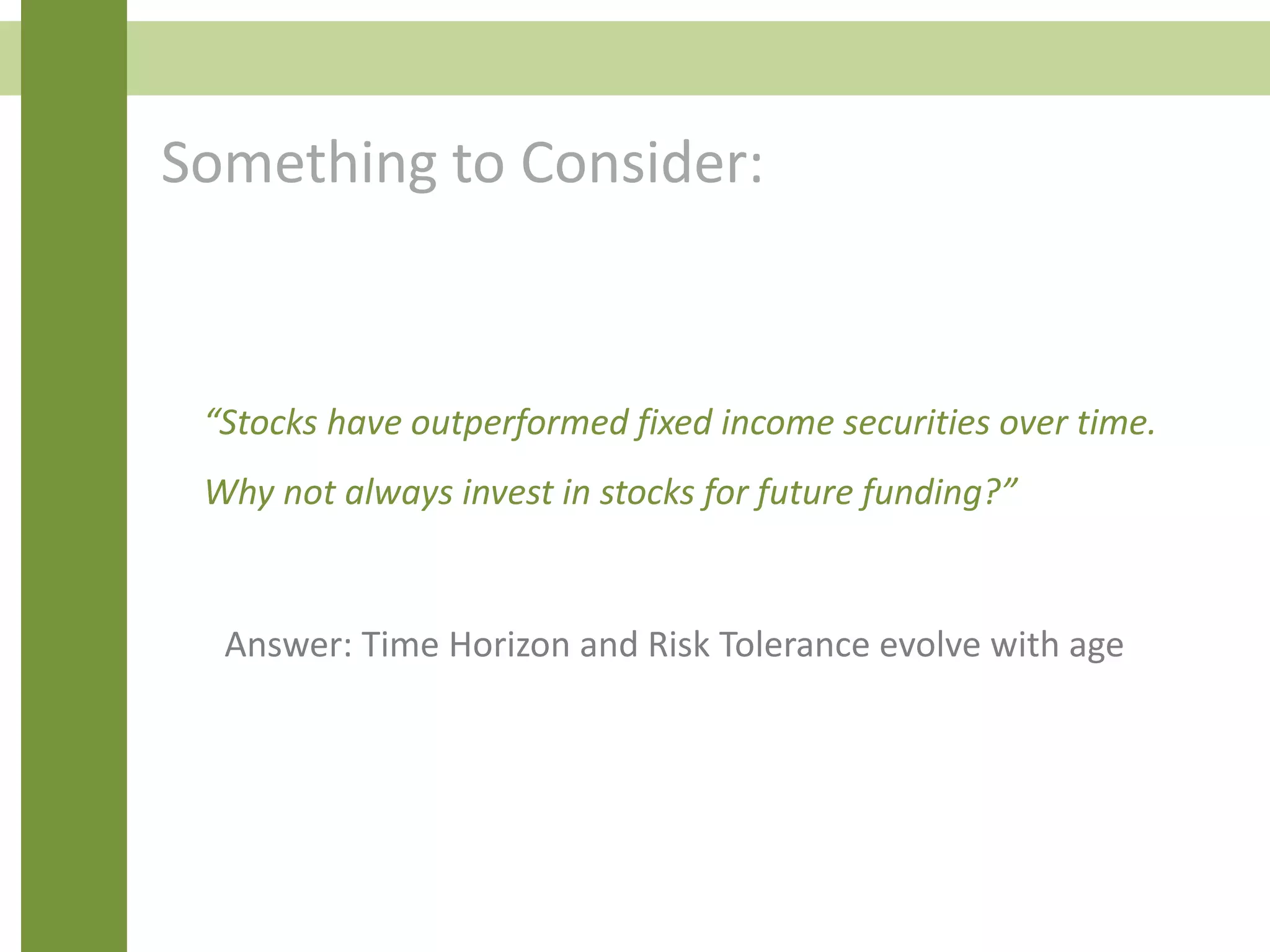 Something to Consider:

“Stocks have outperformed fixed income securities over time.

Why not always invest in stocks for future funding?”

Answer: Time Horizon and Risk Tolerance evolve with age